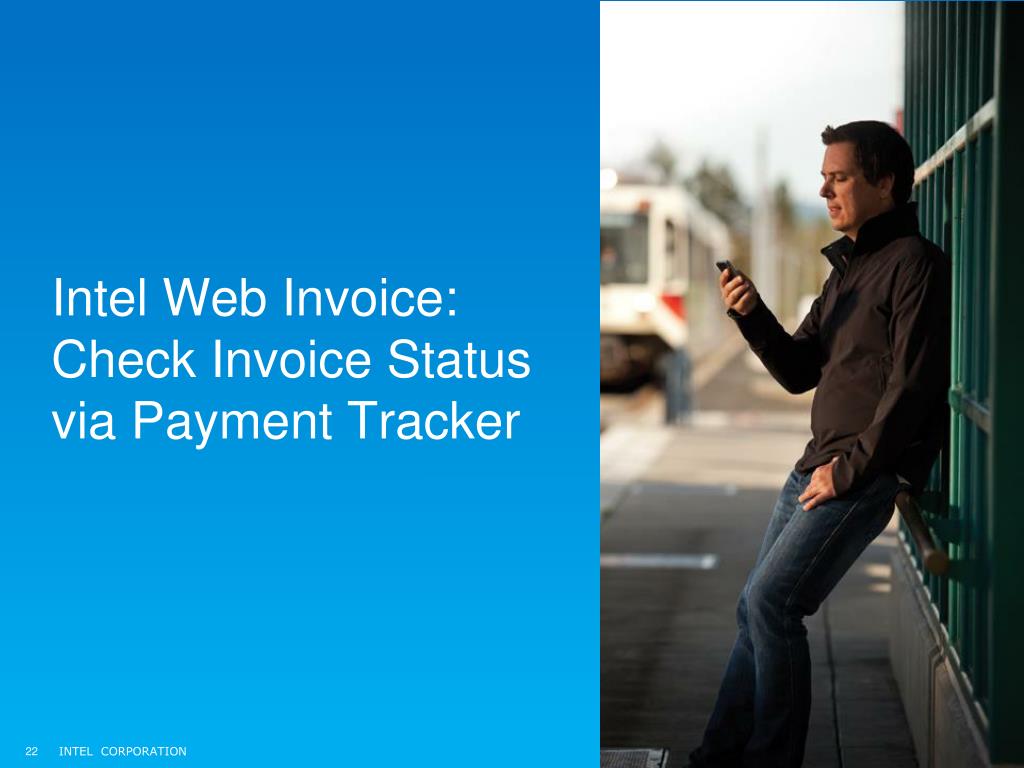 Intel Web Invoice:
Check Invoice Status via Payment Tracker

22 INTEL CORPORATION